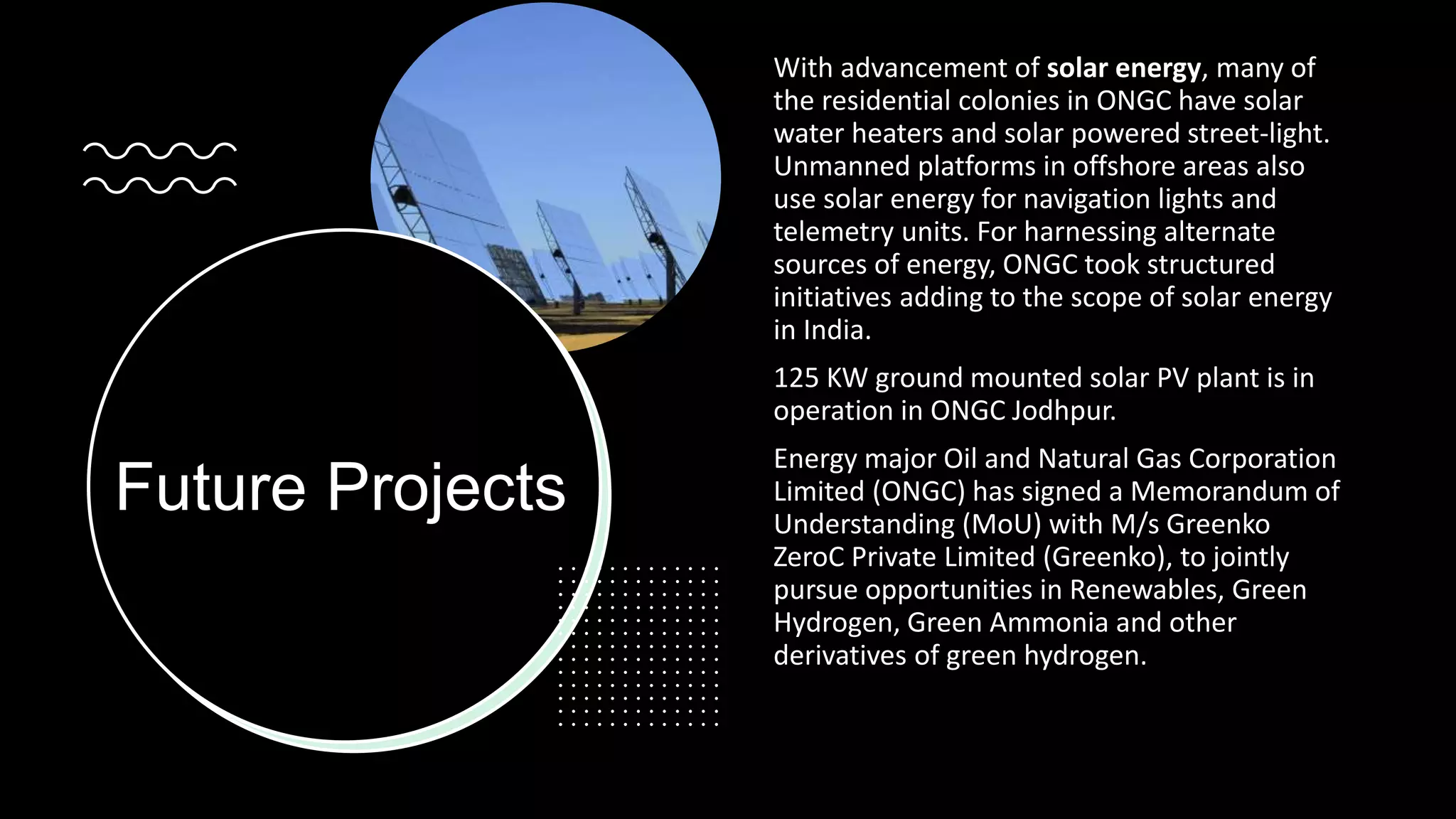 Future Projects

With advancement of solar energy, many of the residential colonies in ONGC have solar water heaters and solar powered street-light. Unmanned platforms in offshore areas also use solar energy for navigation lights and telemetry units. For harnessing alternate sources of energy, ONGC took structured initiatives adding to the scope of solar energy in India.

125 KW ground mounted solar PV plant is in operation in ONGC Jodhpur.

Energy major Oil and Natural Gas Corporation Limited (ONGC) has signed a Memorandum of Understanding (MoU) with M/s Greenko ZeroC Private Limited (Greenko), to jointly pursue opportunities in Renewables, Green Hydrogen, Green Ammonia and other derivatives of green hydrogen.